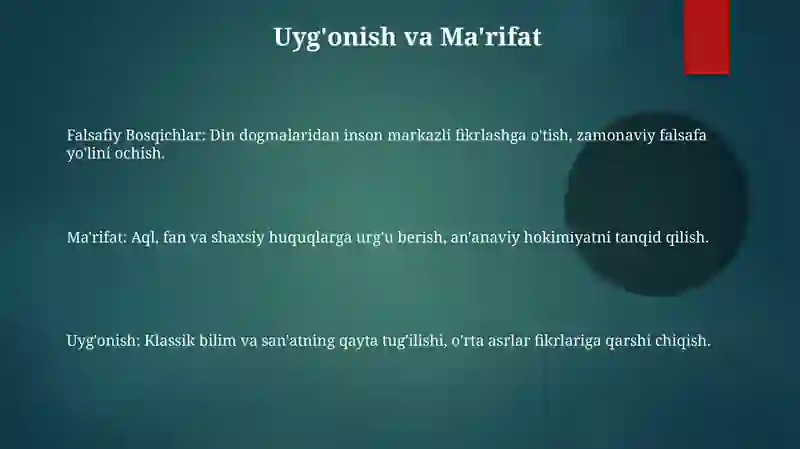 Uyg'onish va Ma'rifat

Falsafiy Bosqichlar: Din dogmalaridan inson markazli fikrlashga o'tish, zamonaviy falsafa yo'lini ochish.

Ma'rifat: Aql, fan va shaxsiy huquqlarga urg'u berish, an'anaviy hokimiyatni tanqid qilish.

Uyg'onish: Klassik bilim va san'atning qayta tug'ilishi, o'rta asrlar fikrlariga qarshi chiqish.